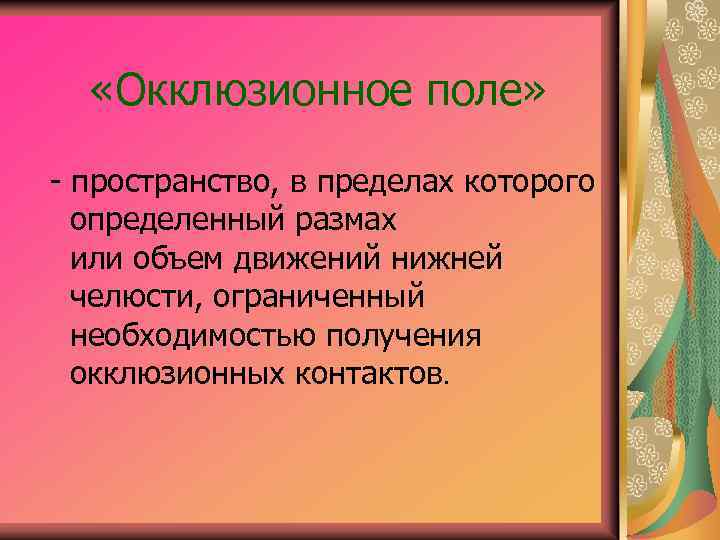 «Окклюзионное поле»

- пространство, в пределах которого определенный размах или объем движений нижней челюсти, ограниченный необходимостью получения окклюзионных контактов.